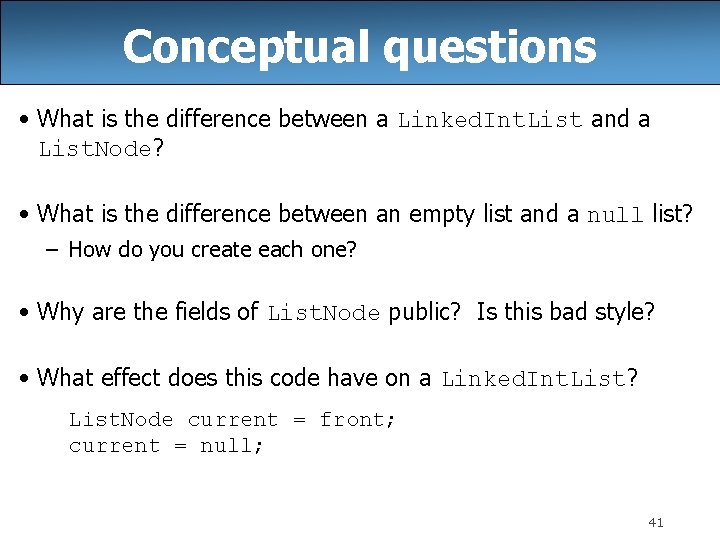 Conceptual questions

• What is the difference between a LinkedIntList and a ListNode?

• What is the difference between an empty list and a null list?
– How do you create each one?

• Why are the fields of ListNode public? Is this bad style?

• What effect does this code have on a LinkedIntList?

ListNode current = front;
current = null;

41